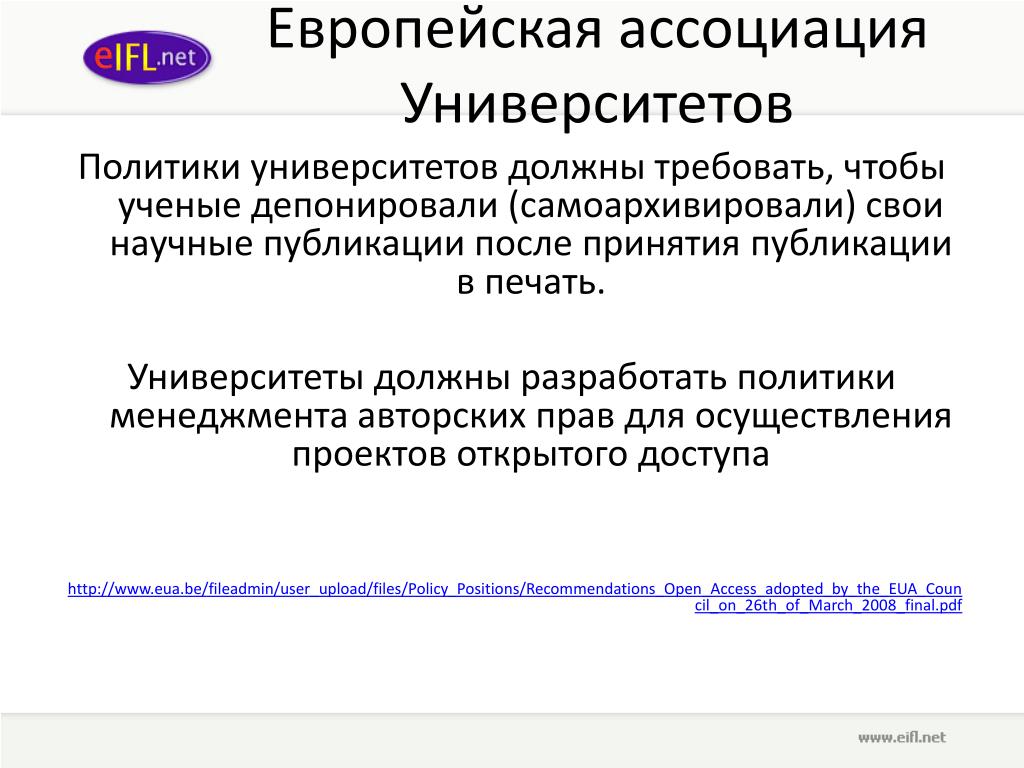 eIFL.net

Европейская ассоциация Университетов

Политики университетов должны требовать, чтобы ученые депонировали (самоархивировали) свои научные публикации после принятия публикации в печать.

Университеты должны разработать политики менеджмента авторских прав для осуществления проектов открытого доступа

http://www.eua.be/fileadmin/user_upload/files/Policy_Positions/Recommendations_Open_Access_adopted_by_the_EUA_Council_on_26th_of_March_2008_final.pdf

www.eifl.net